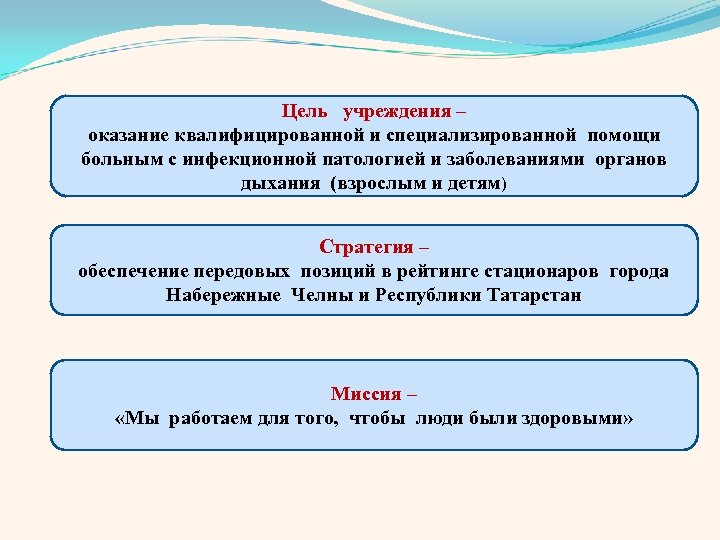 Цель учреждения –
оказание квалифицированной и специализированной помощи больным с инфекционной патологией и заболеваниями органов дыхания (взрослым и детям)

Стратегия –
обеспечение передовых позиций в рейтинге стационаров города Набережные Челны и Республики Татарстан

Миссия –
«Мы работаем для того, чтобы люди были здоровыми»